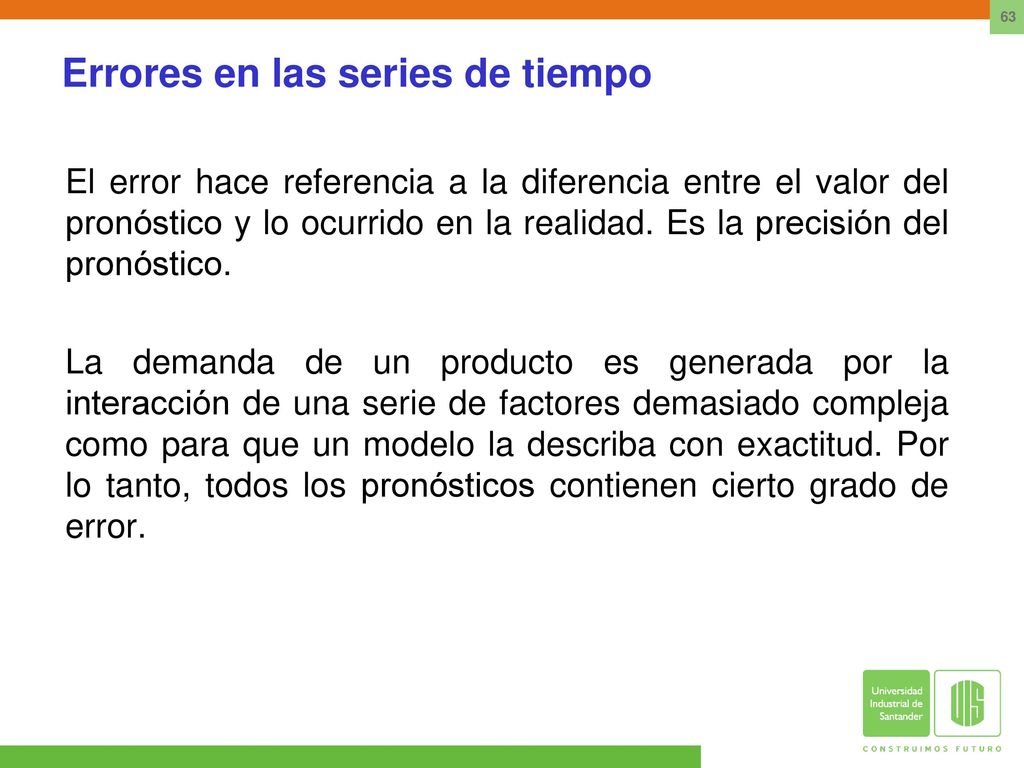 63

Errores en las series de tiempo

El error hace referencia a la diferencia entre el valor del pronóstico y lo ocurrido en la realidad. Es la precisión del pronóstico.

La demanda de un producto es generada por la interacción de una serie de factores demasiado compleja como para que un modelo la describa con exactitud. Por lo tanto, todos los pronósticos contienen cierto grado de error.

Universidad Industrial de Santander

UIS

CONSTRUIMOS FUTURO